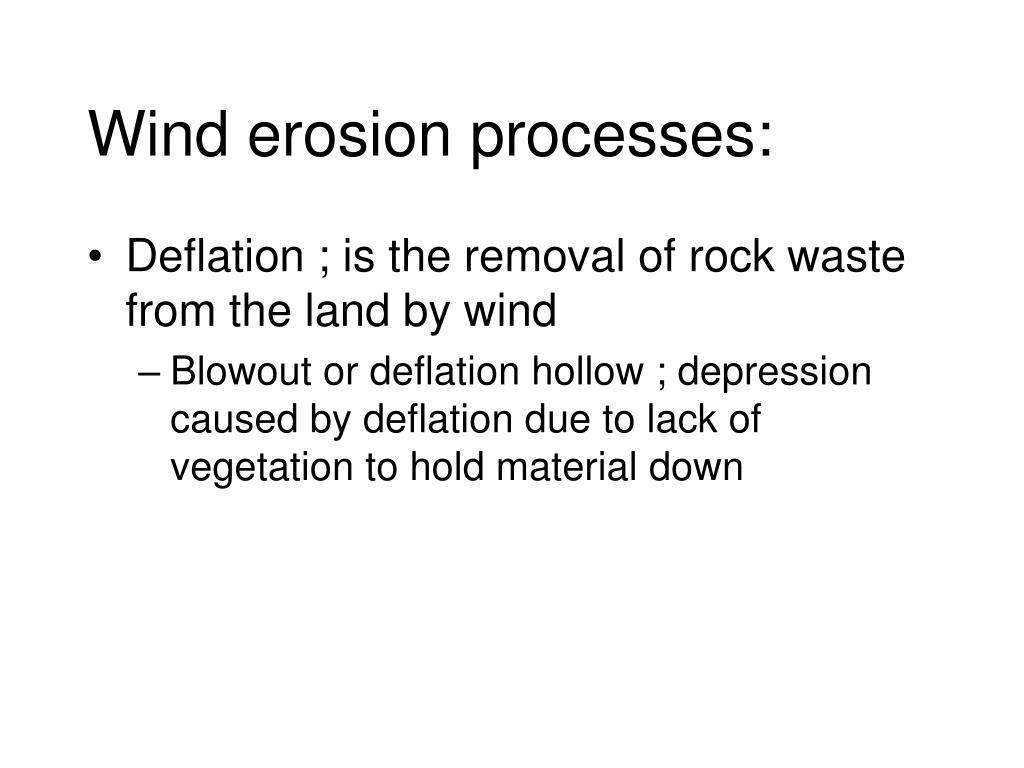 Wind erosion processes:

• Deflation ; is the removal of rock waste from the land by wind

– Blowout or deflation hollow ; depression caused by deflation due to lack of vegetation to hold material down